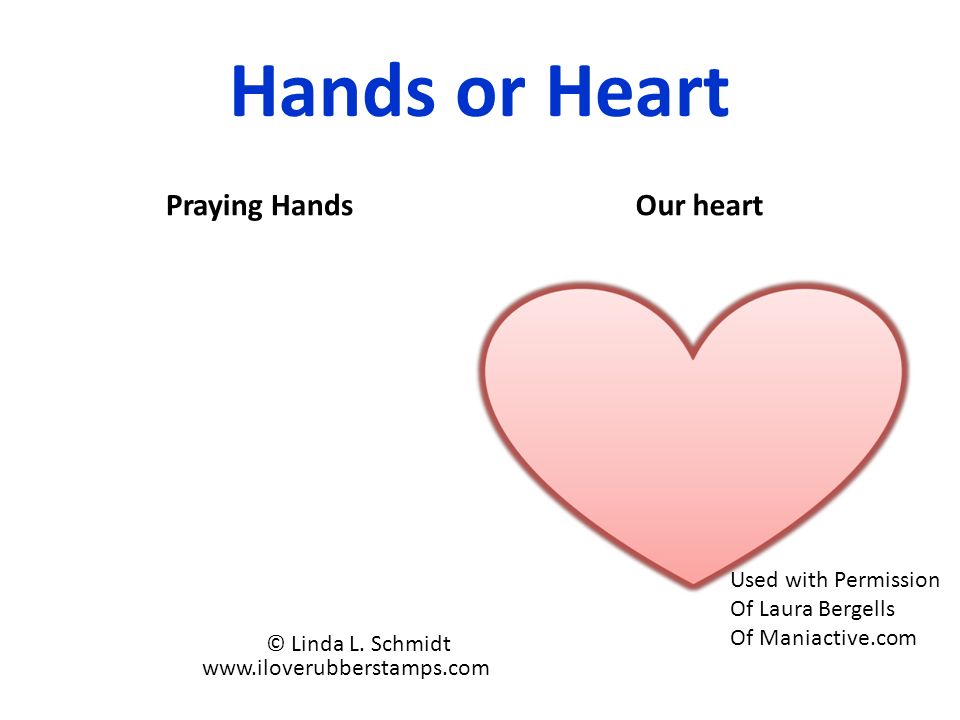 Hands or Heart

Praying Hands

Our heart

Used with Permission
Of Laura Bergells
Of Maniactive.com

© Linda L. Schmidt
www.iloverubberstamps.com